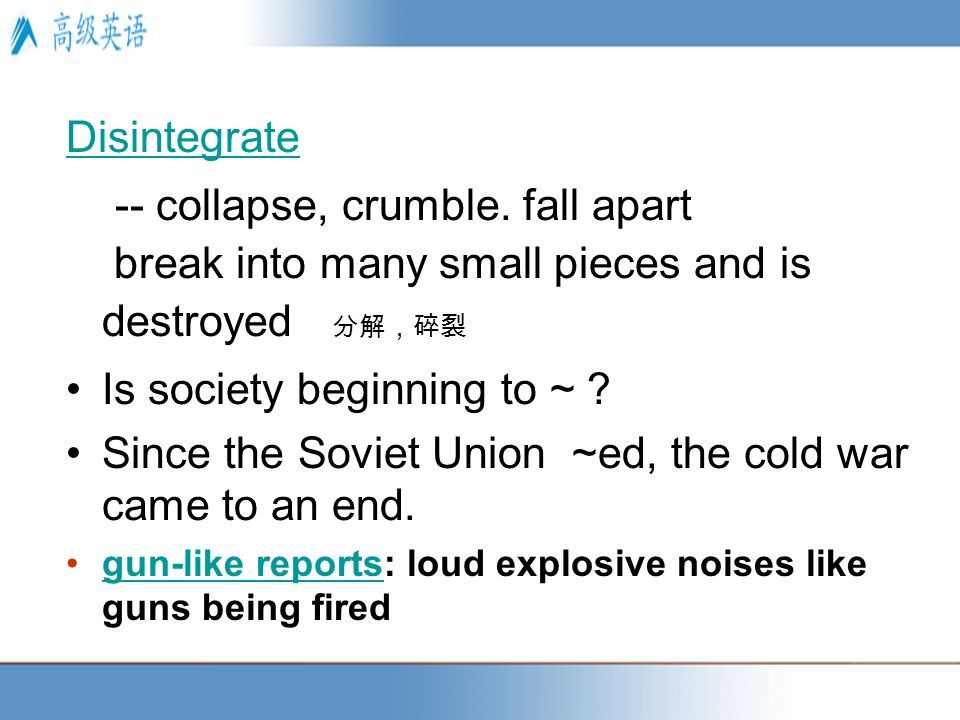 高级英语

Disintegrate

-- collapse, crumble. fall apart
break into many small pieces and is destroyed 分解，碎裂

• Is society beginning to ~ ?
• Since the Soviet Union ~ed, the cold war came to an end.
• gun-like reports: loud explosive noises like guns being fired